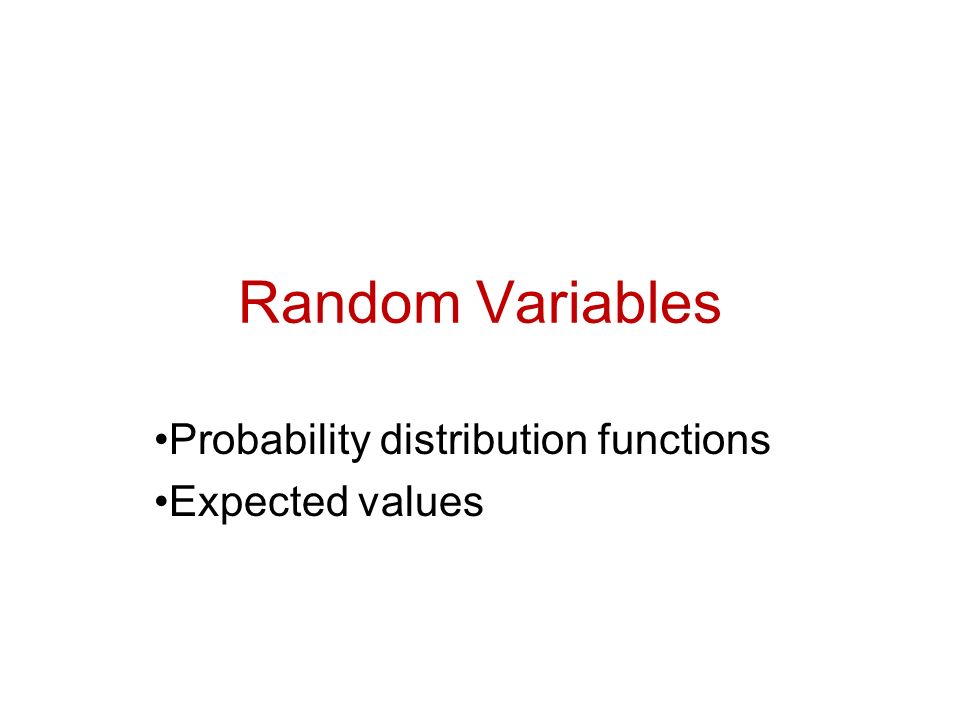 Random Variables

•Probability distribution functions
•Expected values